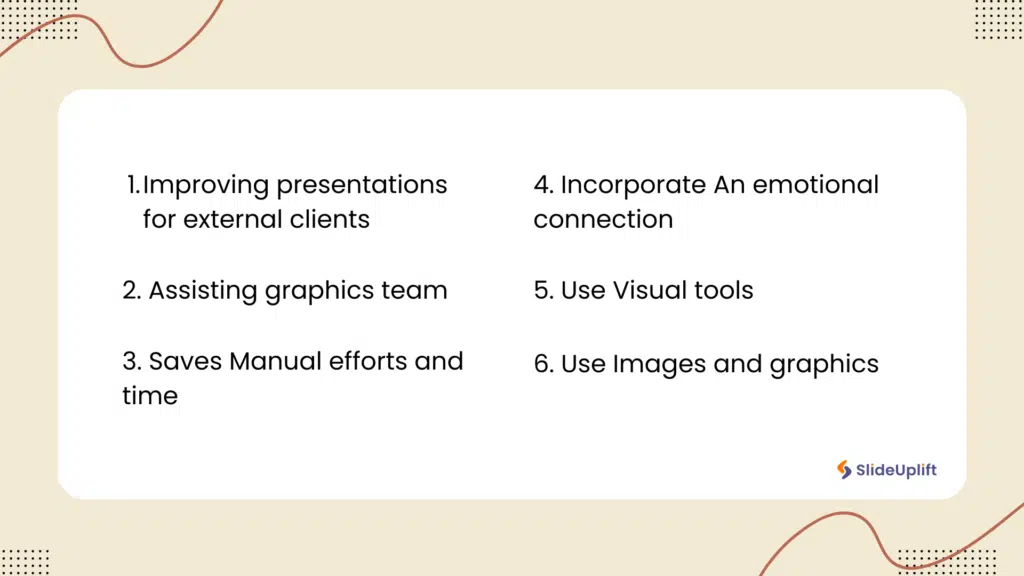 1. Improving presentations for external clients

2. Assisting graphics team

3. Saves Manual efforts and time

4. Incorporate An emotional connection

5. Use Visual tools

6. Use Images and graphics

SlideUplift